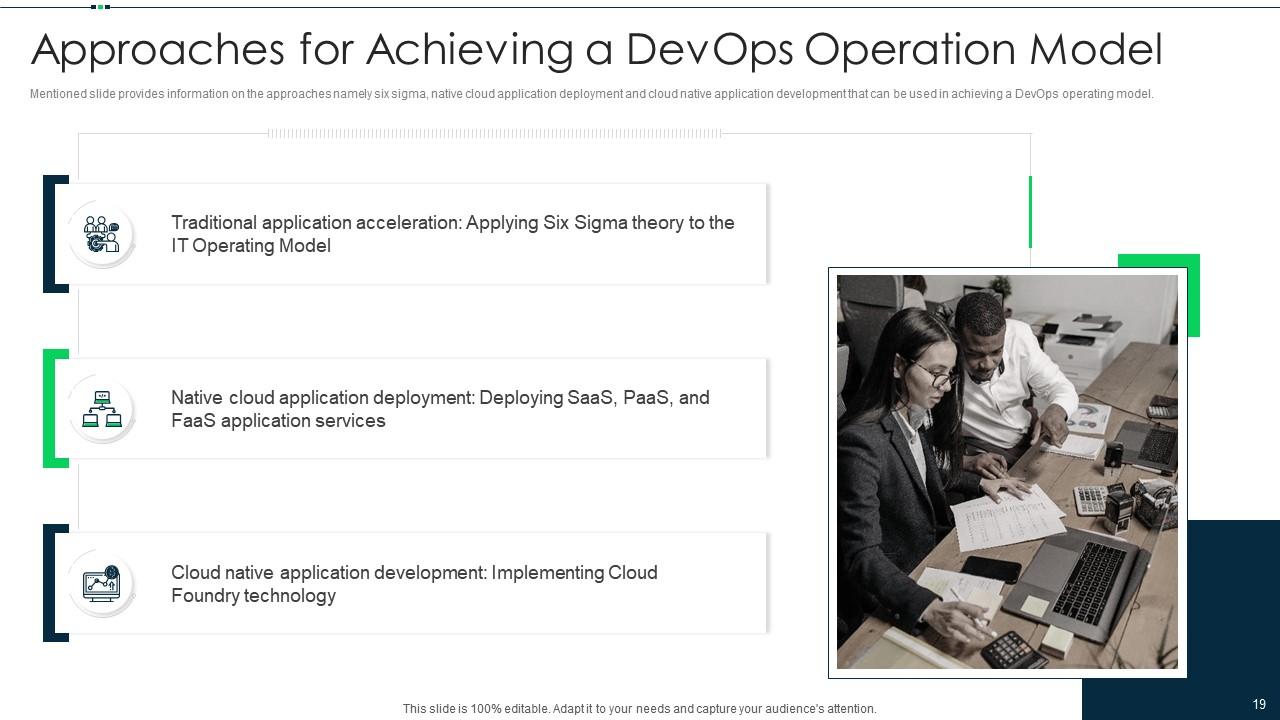 Approaches for Achieving a DevOps Operation Model

Mentioned slide provides information on the approaches namely six sigma, native cloud application deployment and cloud native application development that can be used in achieving a DevOps operating model.

Traditional application acceleration: Applying Six Sigma theory to the IT Operating Model

Native cloud application deployment: Deploying SaaS, PaaS, and FaaS application services

Cloud native application development: Implementing Cloud Foundry technology

This slide is 100% editable. Adapt it to your needs and capture your audience's attention.

19